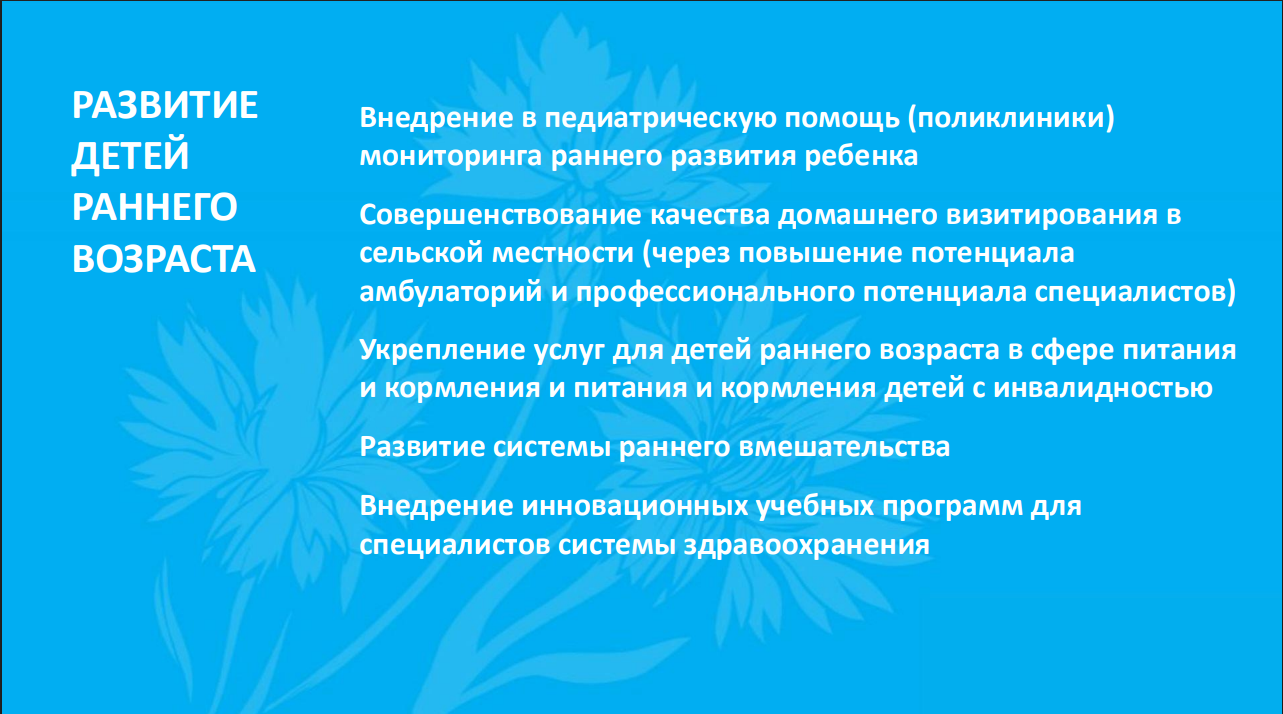 РАЗВИТИЕ ДЕТЕЙ РАННЕГО ВОЗРАСТА

Внедрение в педиатрическую помощь (поликлиники) мониторинга раннего развития ребенка

Совершенствование качества домашнего визитирования в сельской местности (через повышение потенциала амбулаторий и профессионального потенциала специалистов)

Укрепление услуг для детей раннего возраста в сфере питания и кормления и питания и кормления детей с инвалидностью

Развитие системы раннего вмешательства

Внедрение инновационных учебных программ для специалистов системы здравоохранения